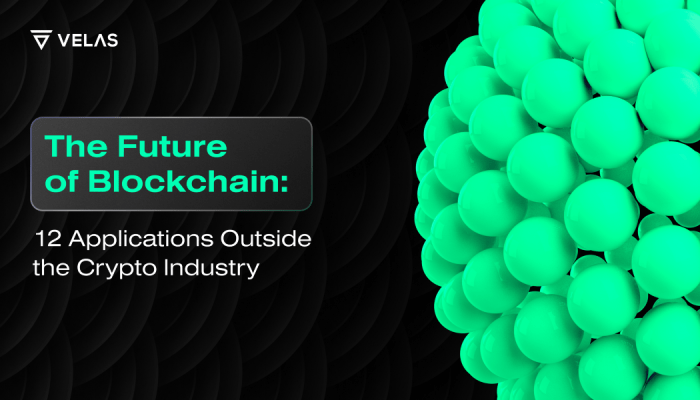 VELAS

The Future of Blockchain:

12 Applications Outside the Crypto Industry